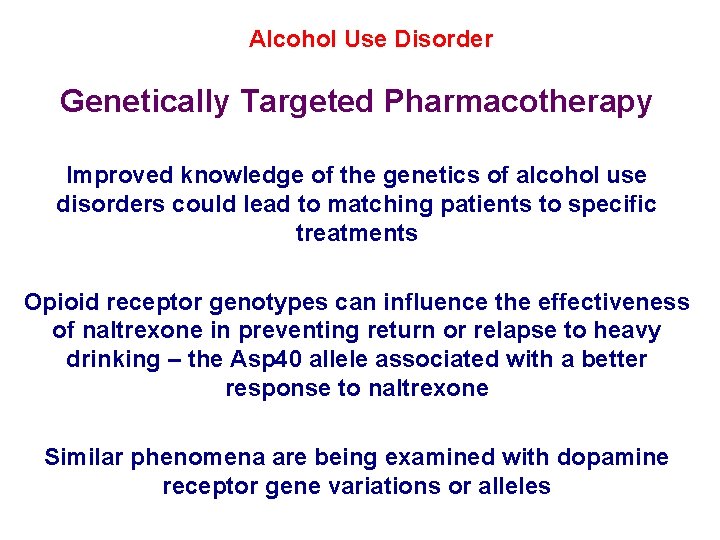 Alcohol Use Disorder

Genetically Targeted Pharmacotherapy

Improved knowledge of the genetics of alcohol use disorders could lead to matching patients to specific treatments

Opioid receptor genotypes can influence the effectiveness of naltrexone in preventing return or relapse to heavy drinking – the Asp40 allele associated with a better response to naltrexone

Similar phenomena are being examined with dopamine receptor gene variations or alleles